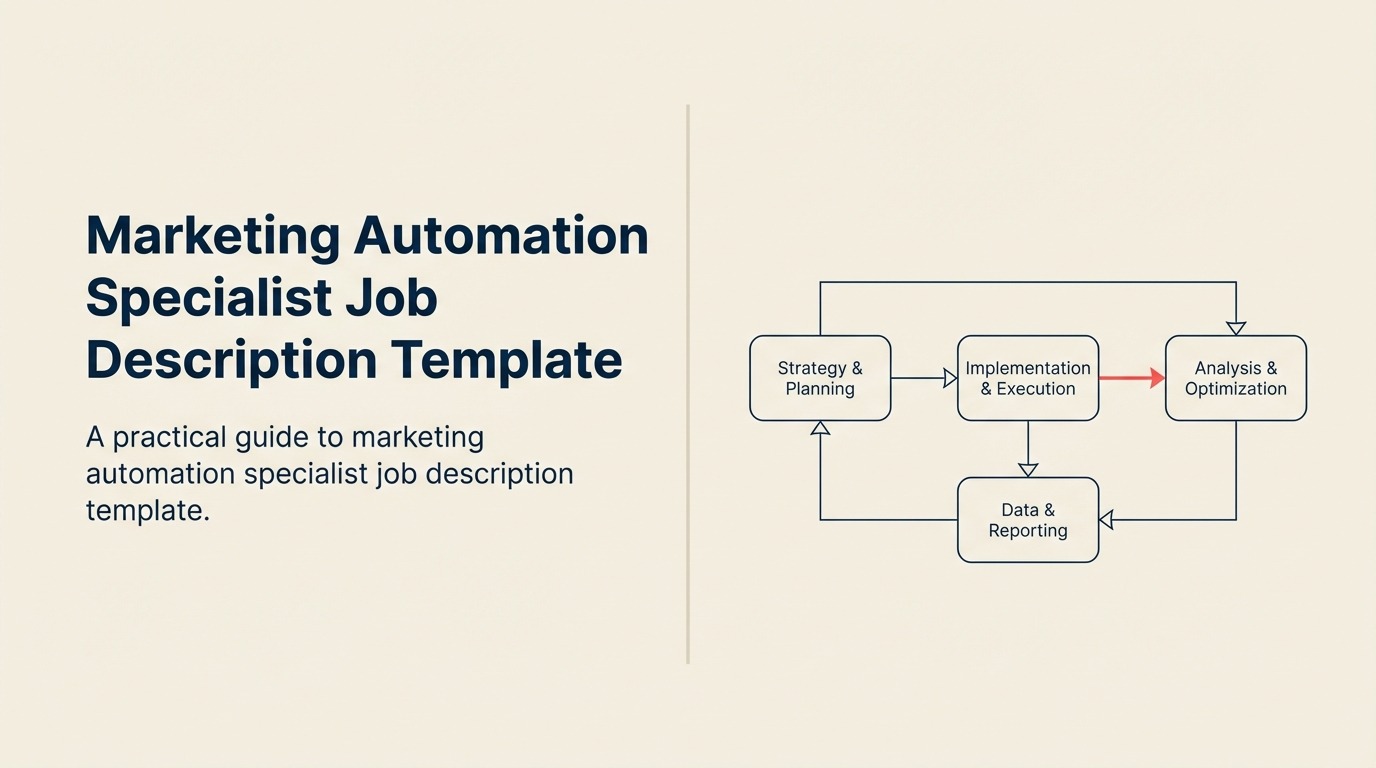 Marketing Automation Specialist Job Description Template

A practical guide to marketing automation specialist job description template.

Strategy & Planning

Implementation & Execution

Analysis & Optimization

Data & Reporting